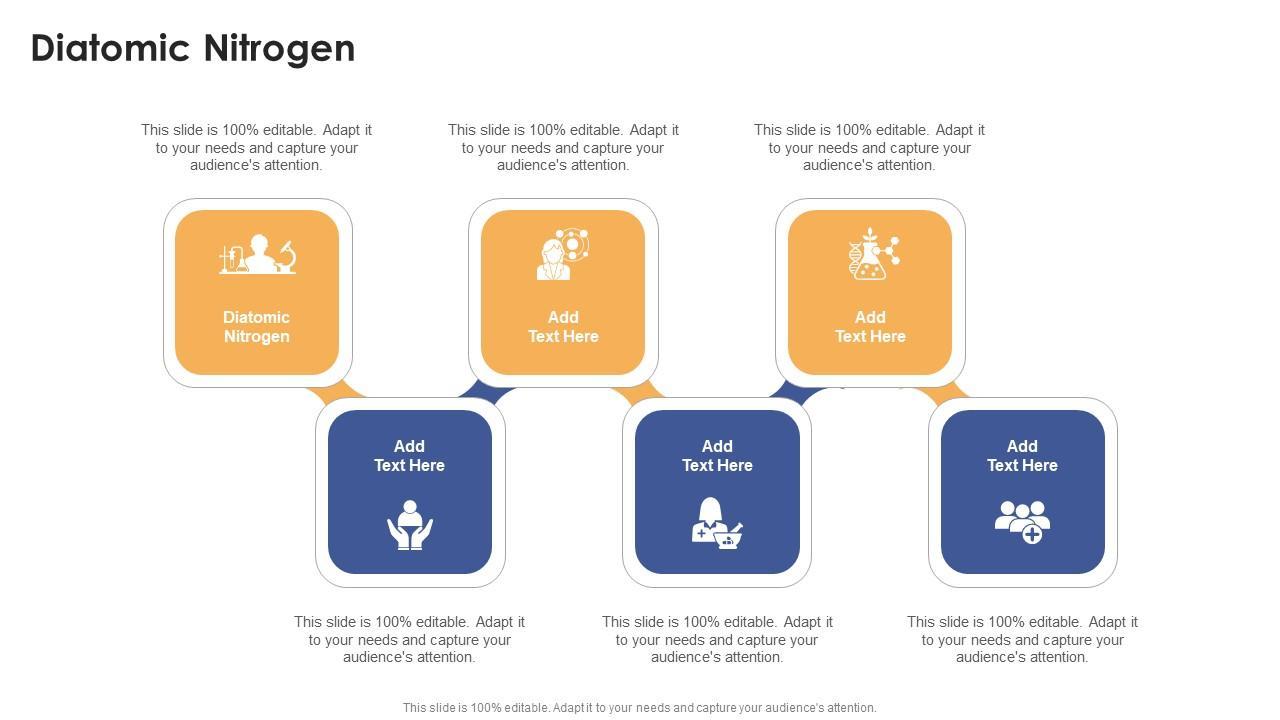 Diatomic Nitrogen

This slide is 100% editable. Adapt it to your needs and capture your audience's attention.

This slide is 100% editable. Adapt it to your needs and capture your audience's attention.

This slide is 100% editable. Adapt it to your needs and capture your audience's attention.

Diatomic Nitrogen

Add Text Here

Add Text Here

Add Text Here

Add Text Here

Add Text Here

This slide is 100% editable. Adapt it to your needs and capture your audience's attention.

This slide is 100% editable. Adapt it to your needs and capture your audience's attention.

This slide is 100% editable. Adapt it to your needs and capture your audience's attention.

This slide is 100% editable. Adapt it to your needs and capture your audience's attention.